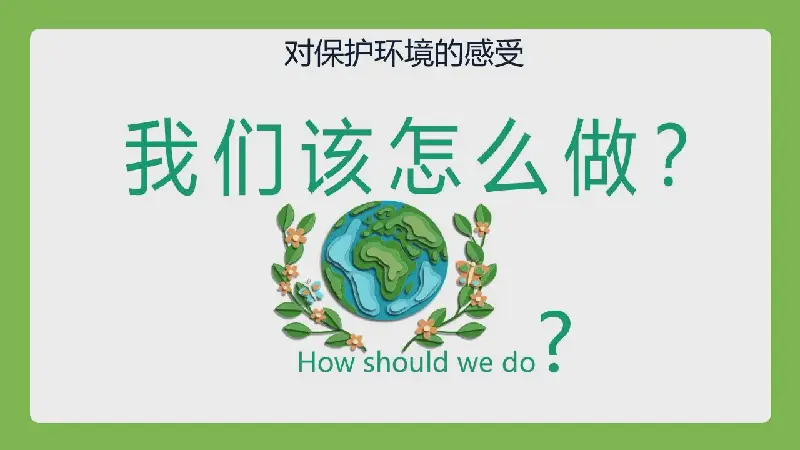 对保护环境的感受

我们该怎么做？

How should we do?